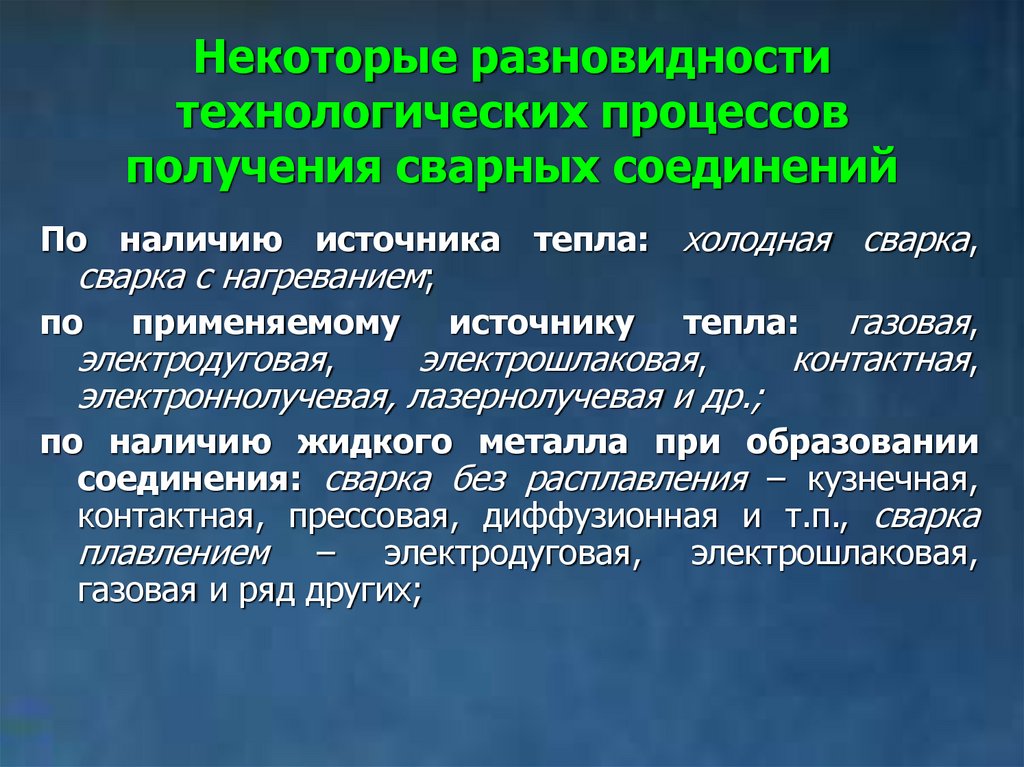 Некоторые разновидности технологических процессов получения сварных соединений

По наличию источника тепла: холодная сварка, сварка с нагреванием;

по применяемому источнику тепла: газовая, электродуговая, электрошлаковая, контактная, электроннолучевая, лазернолучевая и др.;

по наличию жидкого металла при образовании соединения: сварка без расплавления – кузнечная, контактная, прессовая, диффузионная и т.п., сварка плавлением – электродуговая, электрошлаковая, газовая и ряд других;